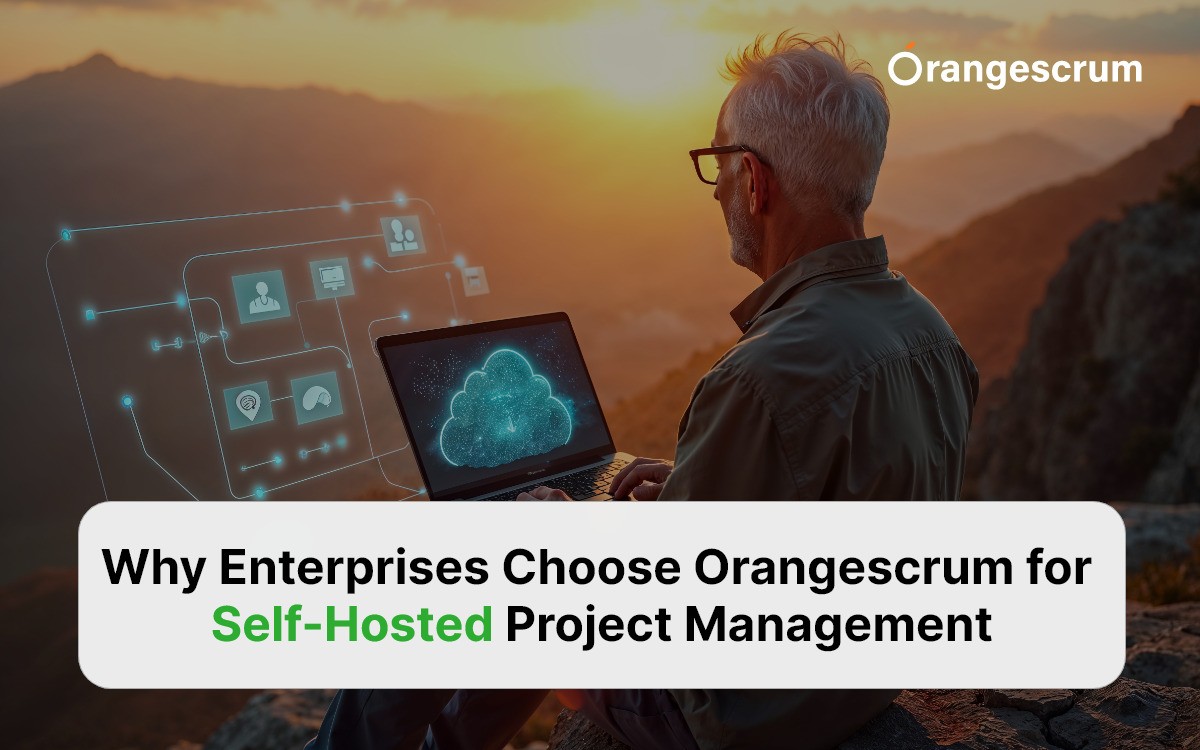 Orangescrum

Why Enterprises Choose Orangescrum for Self-Hosted Project Management